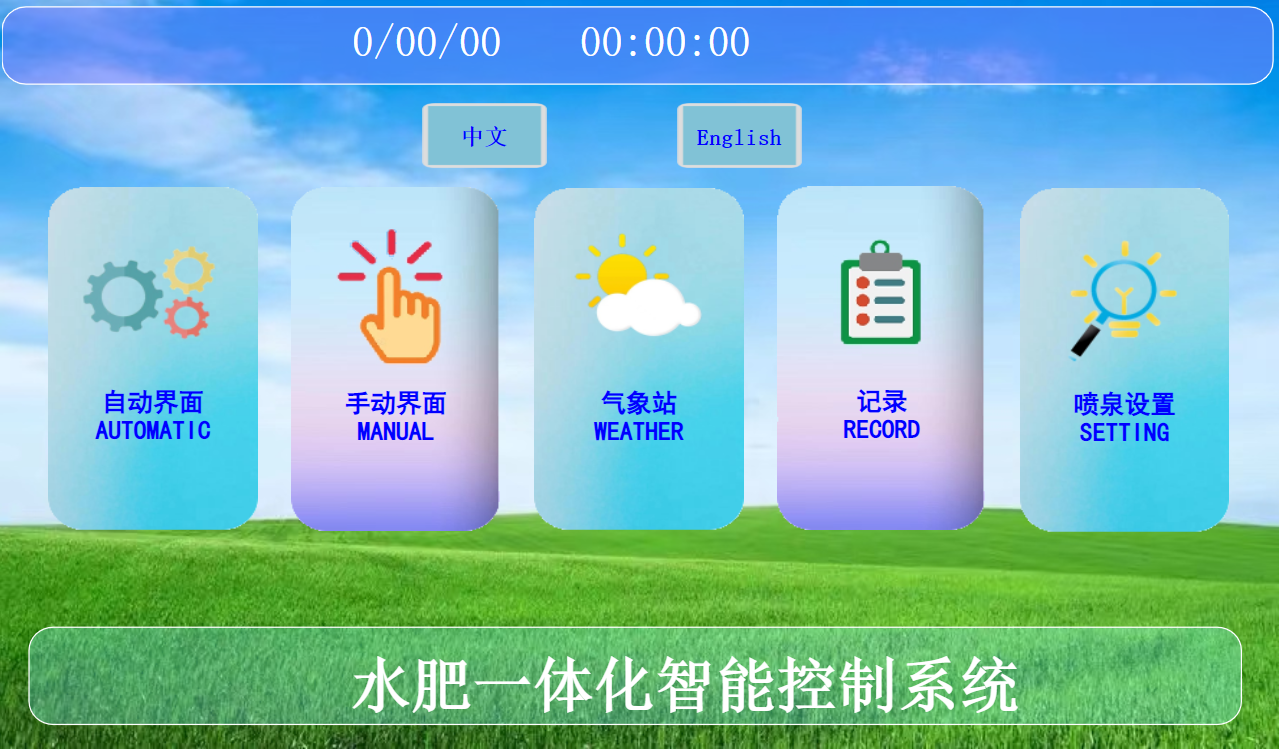 0/00/00 00:00:00

中文

English

自动界面
AUTOMATIC

手动界面
MANUAL

气象站
WEATHER

记录
RECORD

喷泉设置
SETTING

水肥一体化智能控制系统